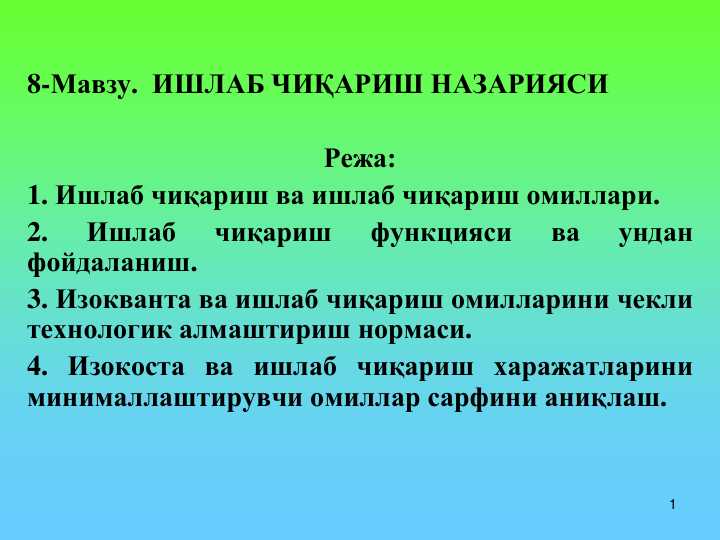 8-Мавзу. ИШЛАБ ЧИҚАРИШ НАЗАРИЯСИ

Режа:

1. Ишлаб чиқариш ва ишлаб чиқариш омиллари.

2. Ишлаб чиқариш функцияси ва ундан фойдаланиш.

3. Изокванта ва ишлаб чиқариш омилларини чекли технологик алмаштириш нормаси.

4. Изокоста ва ишлаб чиқариш харажатларини минималлаштирувчи омиллар сарфини аниқлаш.

1